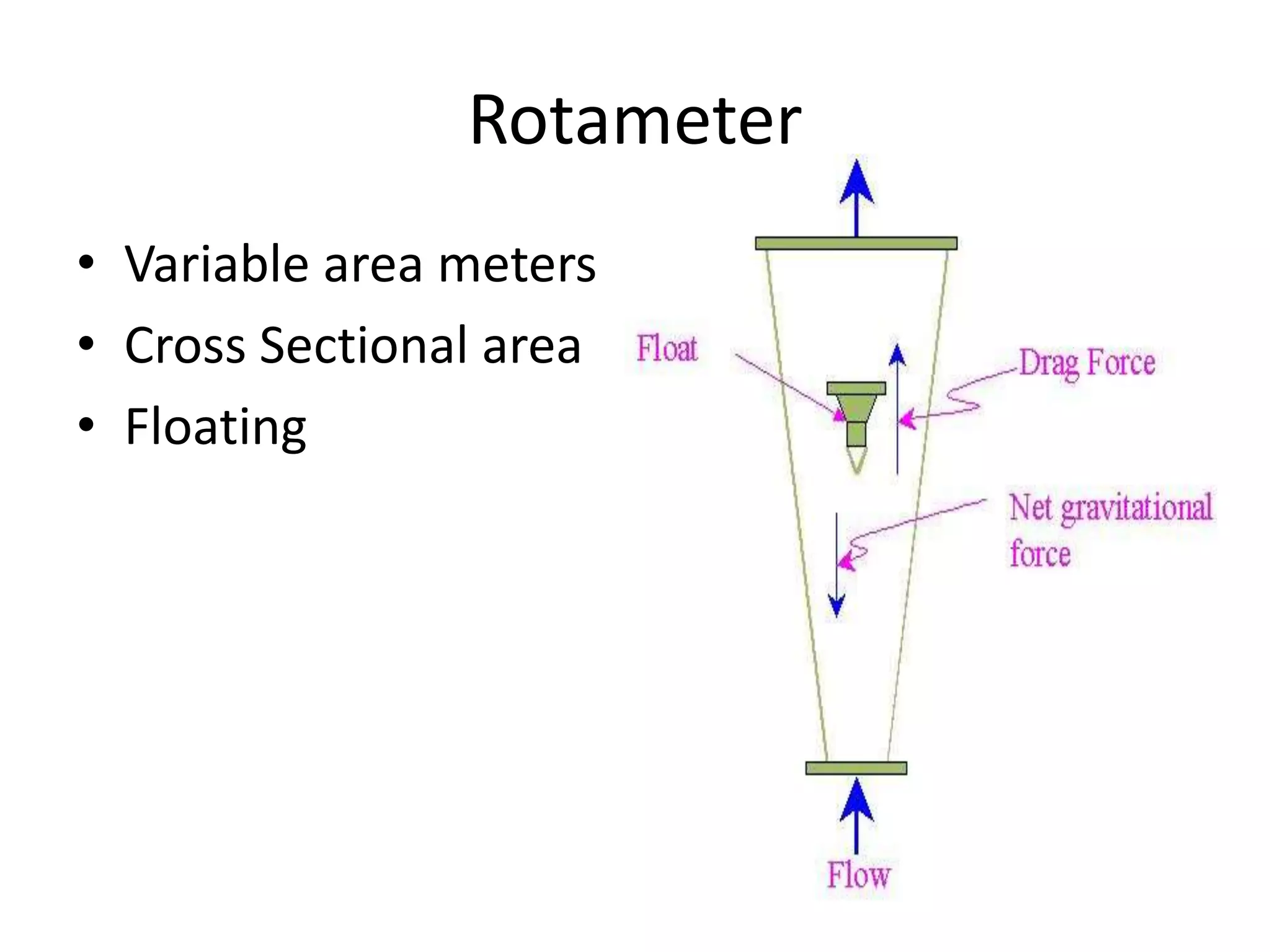 Rotameter

• Variable area meters
• Cross Sectional area
• Floating

Float

Drag Force

Net gravitational force

Flow